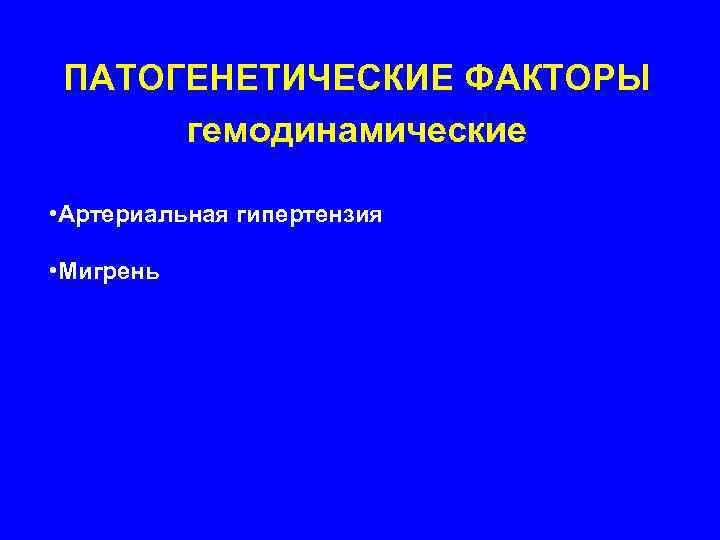 ПАТОГЕНЕТИЧЕСКИЕ ФАКТОРЫ
гемодинамические

•Артериальная гипертензия

•Мигрень